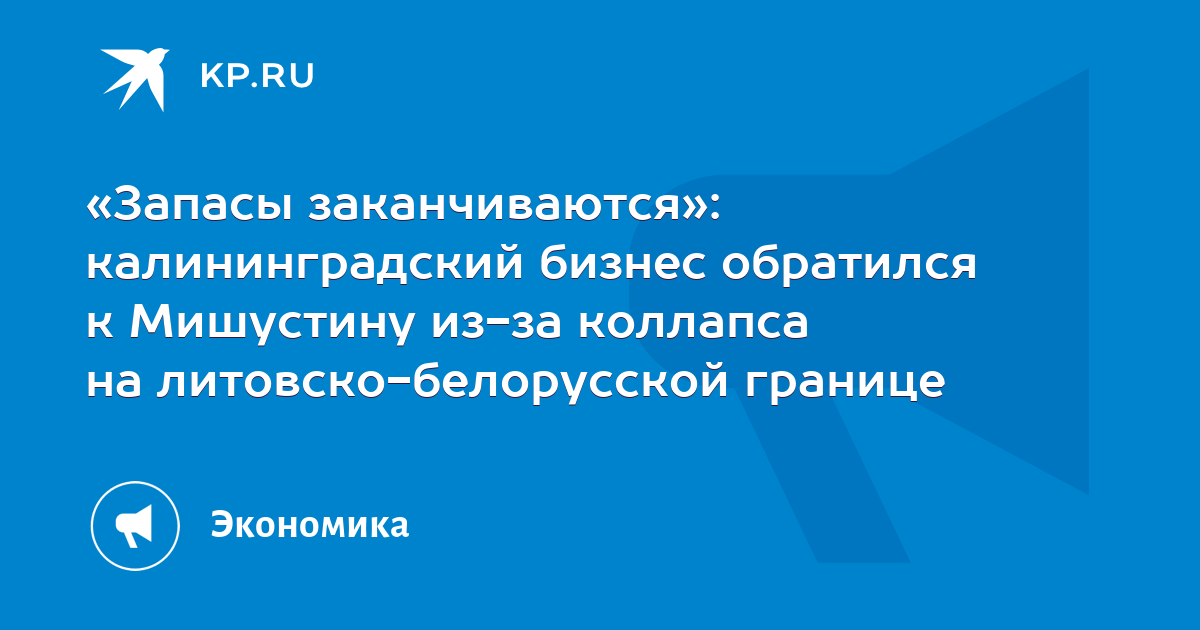 KP.RU

«Запасы заканчиваются»: калининградский бизнес обратился к Мишустину из-за коллапса на литовско-белорусской границе

Экономика